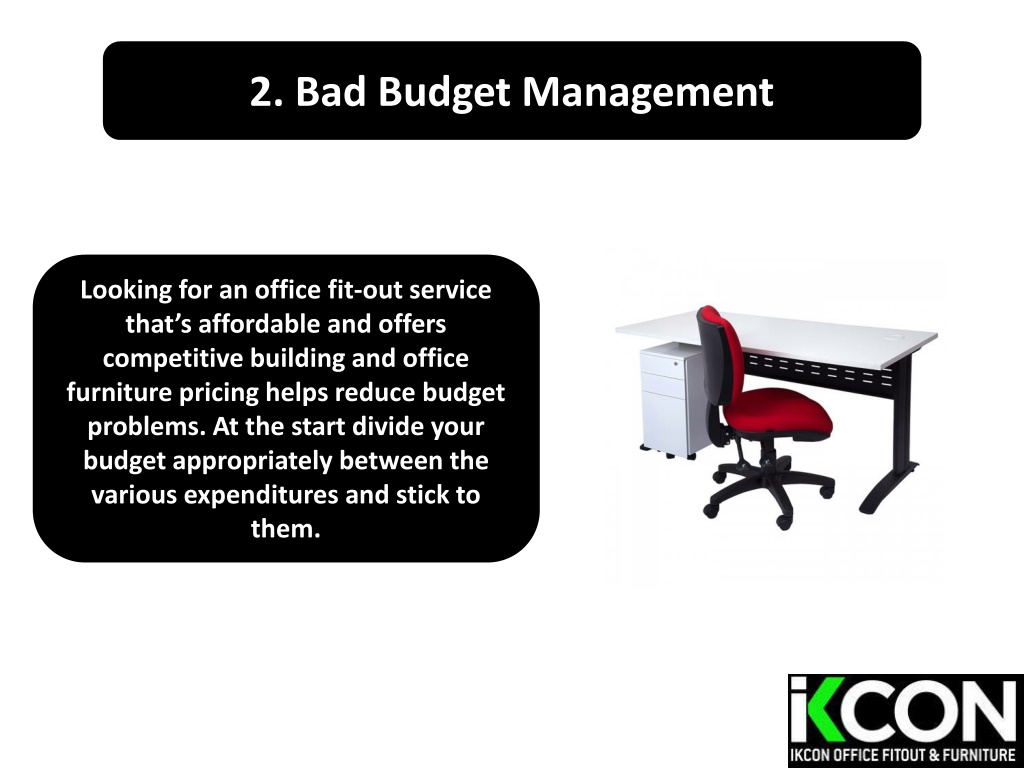 2. Bad Budget Management

Looking for an office fit-out service that's affordable and offers competitive building and office furniture pricing helps reduce budget problems. At the start divide your budget appropriately between the various expenditures and stick to them.

iKCON
IKCON OFFICE FITOUT & FURNITURE